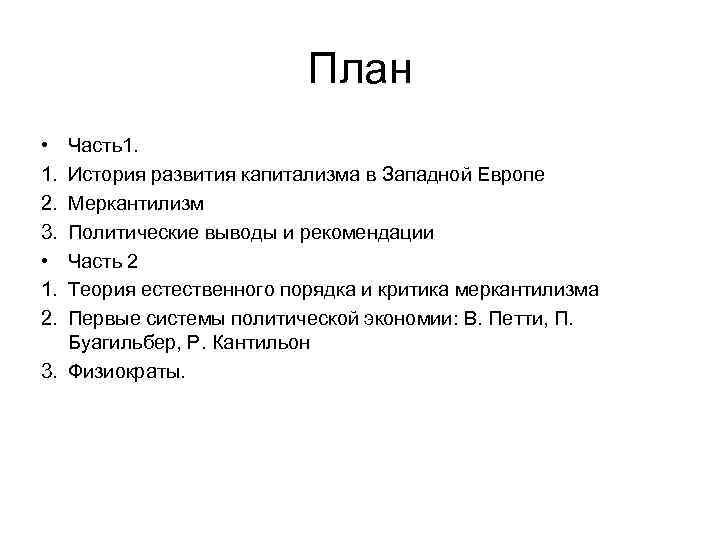 План

• Часть1.
1. История развития капитализма в Западной Европе
2. Меркантилизм
3. Политические выводы и рекомендации
• Часть 2
1. Теория естественного порядка и критика меркантилизма
2. Первые системы политической экономии: В. Петти, П. Буагильбер, Р. Кантильон
3. Физиократы.